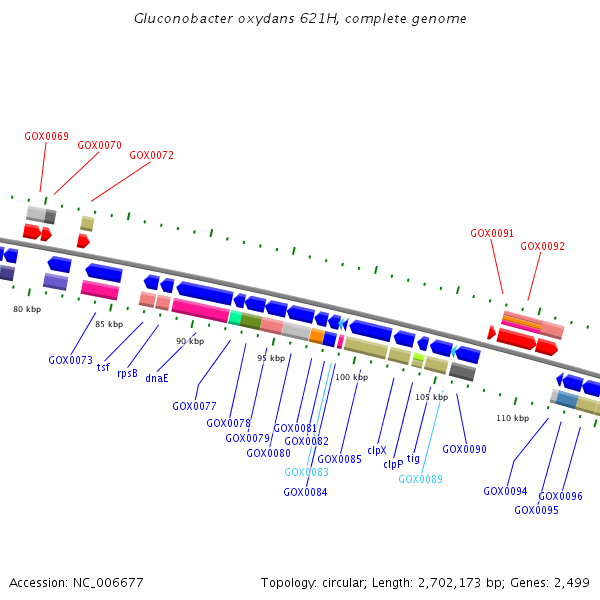 Gluconobacter oxydans 621H, complete genome

GOX0069
GOX0070
GOX0072
GOX0091
GOX0092

80 kbp
85 kbp
90 kbp
95 kbp
100 kbp
105 kbp
110 kbp

GOX0073
tsf
rpsB
dnaE
GOX0077
GOX0078
GOX0079
GOX0080
GOX0081
GOX0082
GOX0083
GOX0084
GOX0085
clpX
clpP
tig
GOX0089
GOX0090
GOX0094
GOX0095
GOX0096

Accession: NC_006677
Topology: circular; Length: 2,702,173 bp; Genes: 2,499